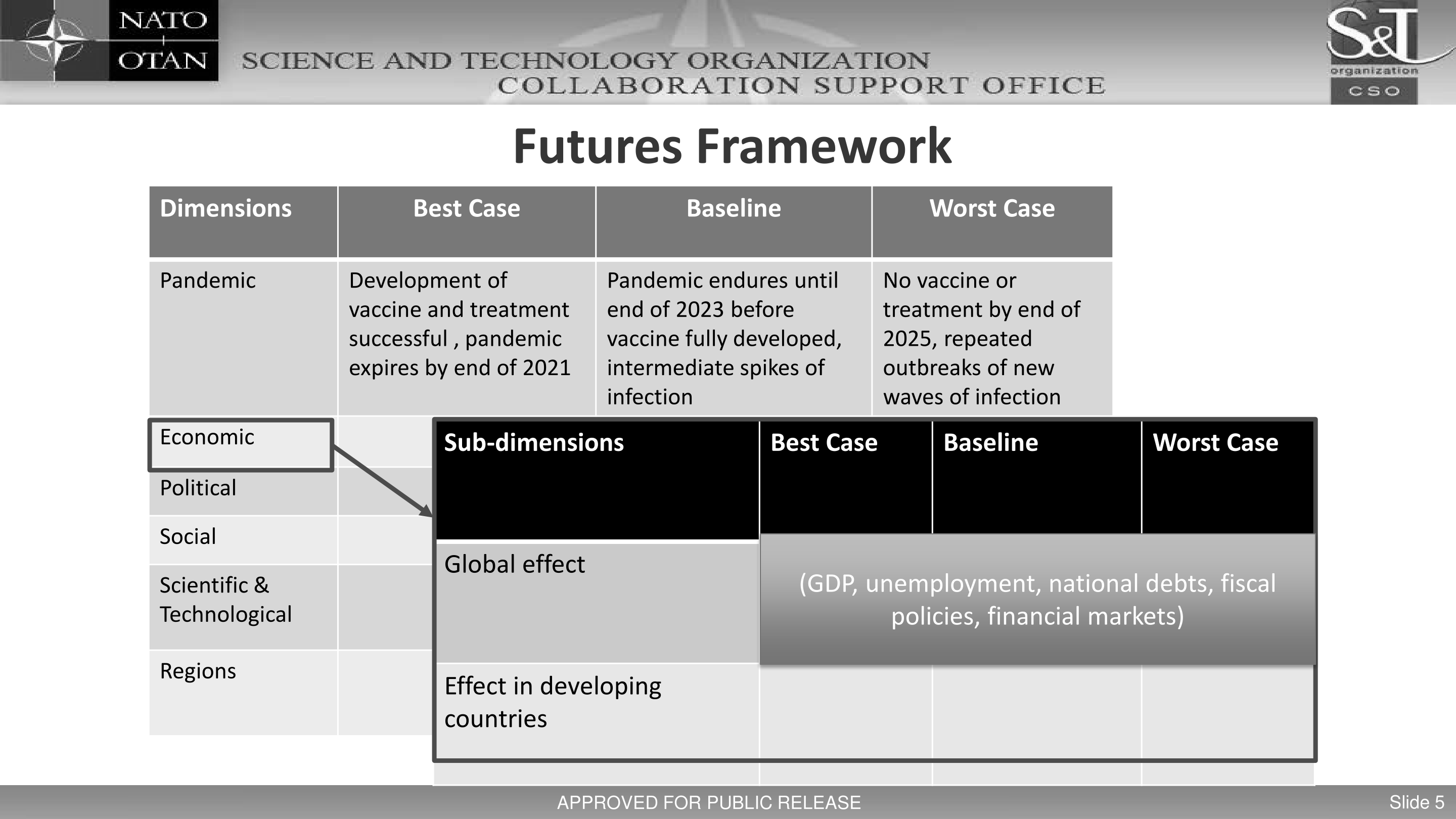 NATO
OTAN
SCIENCE AND TECHNOLOGY ORGANIZATION
COLLABORATION SUPPORT OFFICE

S&T organization CSO

Futures Framework

| Dimensions | Best Case | Baseline | Worst Case |
|---|---|---|---|
| Pandemic | Development of vaccine and treatment successful , pandemic expires by end of 2021 | Pandemic endures until end of 2023 before vaccine fully developed, intermediate spikes of infection | No vaccine or treatment by end of 2025, repeated outbreaks of new waves of infection |
| Economic | | | |
| Political | | | |
| Social | | | |
| Scientific & Technological | | | |
| Regions | | | |

| Sub-dimensions | Best Case | Baseline | Worst Case |
|---|---|---|---|
| Global effect | (GDP, unemployment, national debts, fiscal policies, financial markets) | | |
| Effect in developing countries | | | |

APPROVED FOR PUBLIC RELEASE

Slide 5